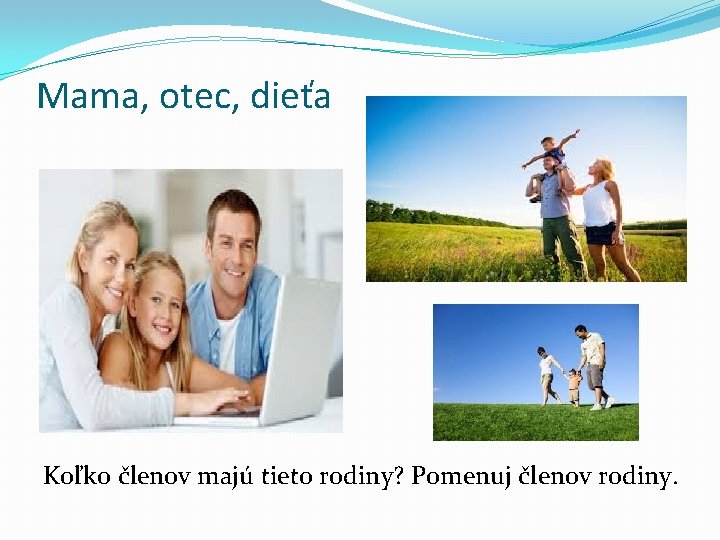 Mama, otec, dieťa

Koľko členov majú tieto rodiny? Pomenuj členov rodiny.